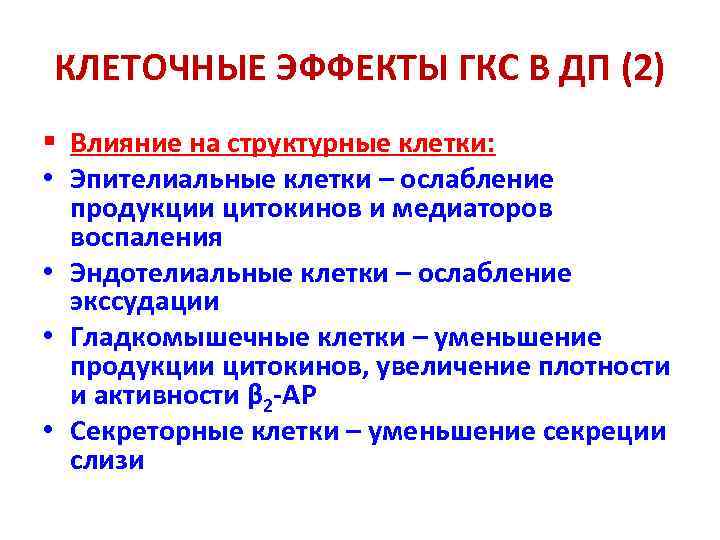 КЛЕТОЧНЫЕ ЭФФЕКТЫ ГКС В ДП (2)

▪ Влияние на структурные клетки:

• Эпителиальные клетки – ослабление продукции цитокинов и медиаторов воспаления

• Эндотелиальные клетки – ослабление экссудации

• Гладкомышечные клетки – уменьшение продукции цитокинов, увеличение плотности и активности $\beta_2$-АР

• Секреторные клетки – уменьшение секреции слизи